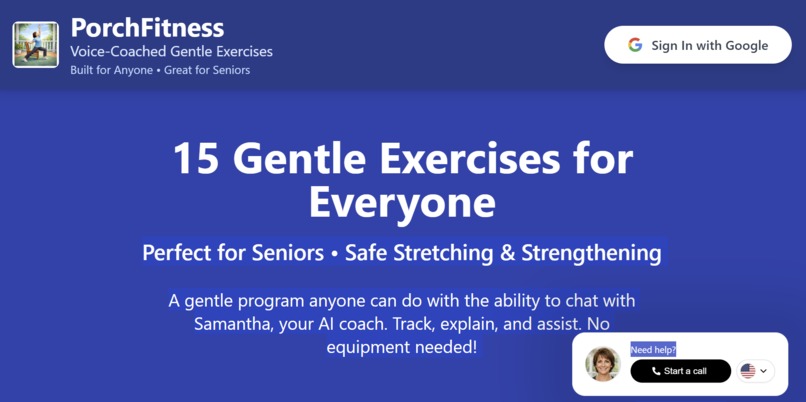 PorchFitness
Voice-Coached Gentle Exercises
Built for Anyone • Great for Seniors

Sign In with Google

15 Gentle Exercises for Everyone

Perfect for Seniors • Safe Stretching & Strengthening

A gentle program anyone can do with the ability to chat with Samantha, your AI coach. Track, explain, and assist. No equipment needed!

Need help?
Start a call